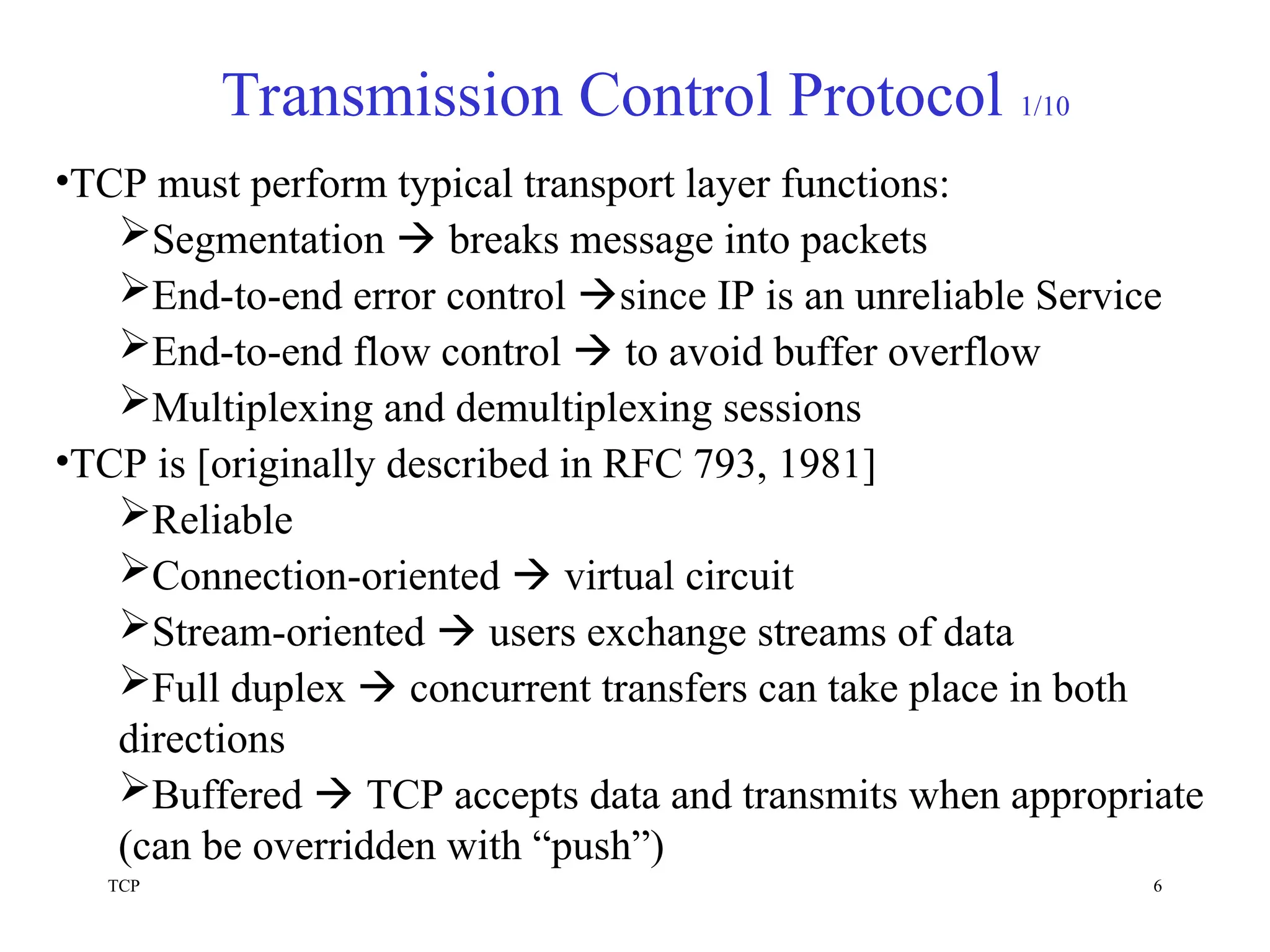 Transmission Control Protocol 1/10

•TCP must perform typical transport layer functions:

➢Segmentation → breaks message into packets

➢End-to-end error control →since IP is an unreliable Service

➢End-to-end flow control → to avoid buffer overflow

➢Multiplexing and demultiplexing sessions

•TCP is [originally described in RFC 793, 1981]

➢Reliable

➢Connection-oriented → virtual circuit

➢Stream-oriented → users exchange streams of data

➢Full duplex → concurrent transfers can take place in both directions

➢Buffered → TCP accepts data and transmits when appropriate (can be overridden with “push”)

TCP

6